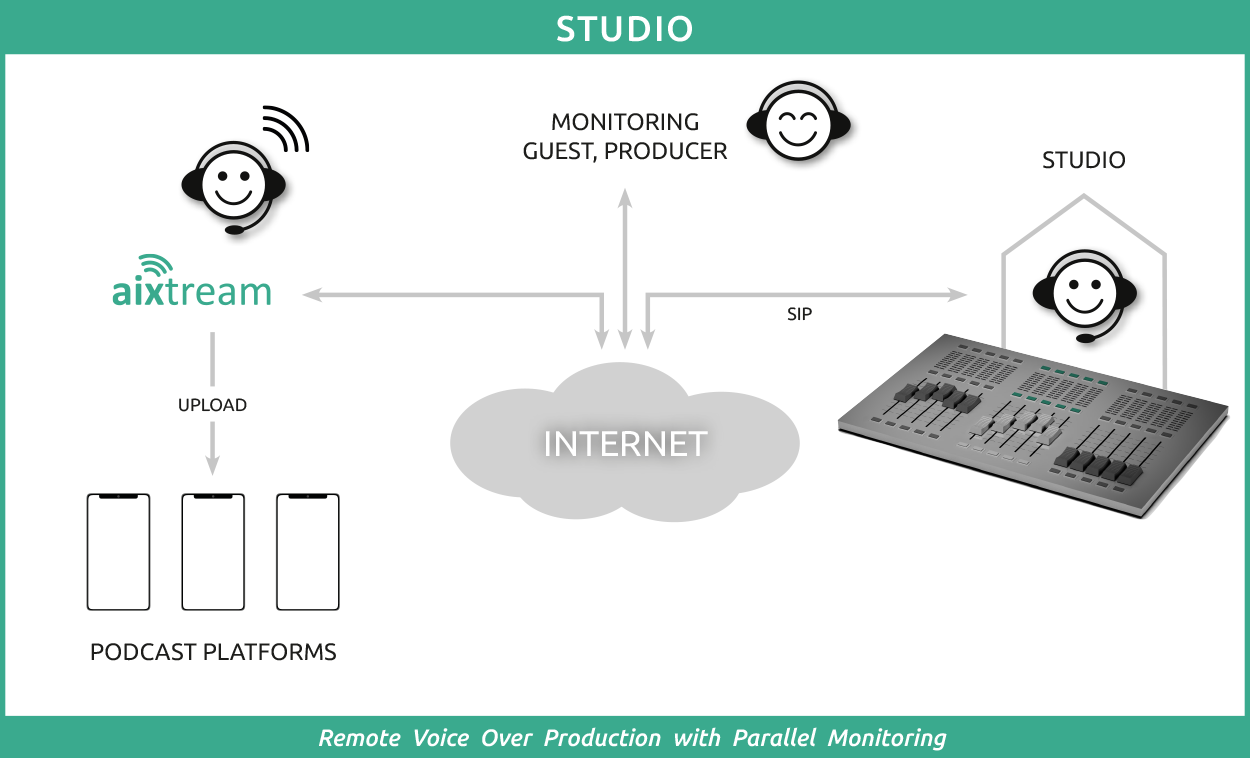 STUDIO

MONITORING
GUEST, PRODUCER

STUDIO

aixtream

SIP

UPLOAD

INTERNET

PODCAST PLATFORMS

Remote Voice Over Production with Parallel Monitoring